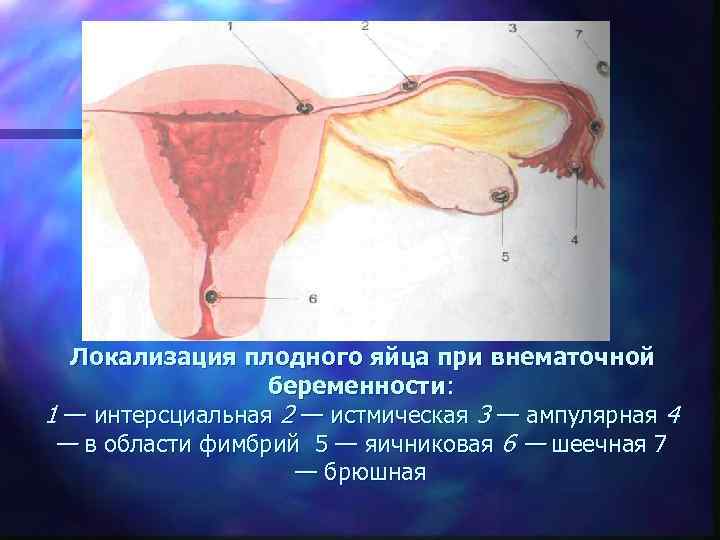 1
2
3
7
4
5
6

Локализация плодного яйца при внематочной беременности:
1 — интерсциальная 2 — истмическая 3 — ампулярная 4 — в области фимбрий 5 — яичниковая 6 — шеечная 7 — брюшная